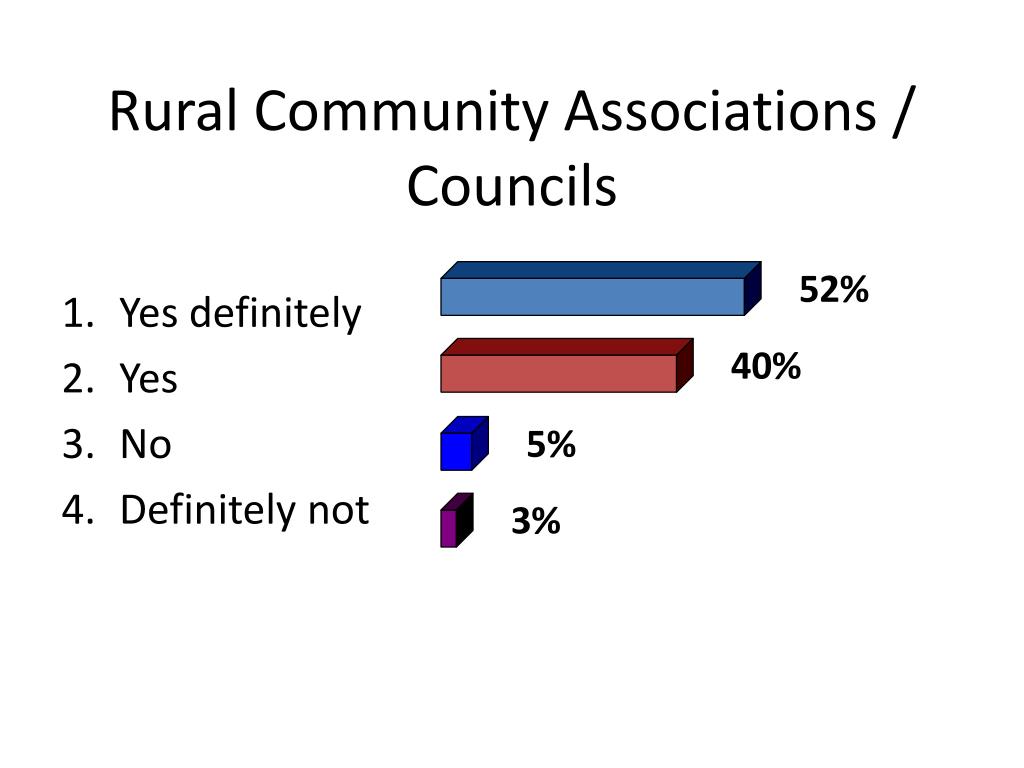 Rural Community Associations / Councils

1. Yes definitely
2. Yes
3. No
4. Definitely not

52%
40%
5%
3%